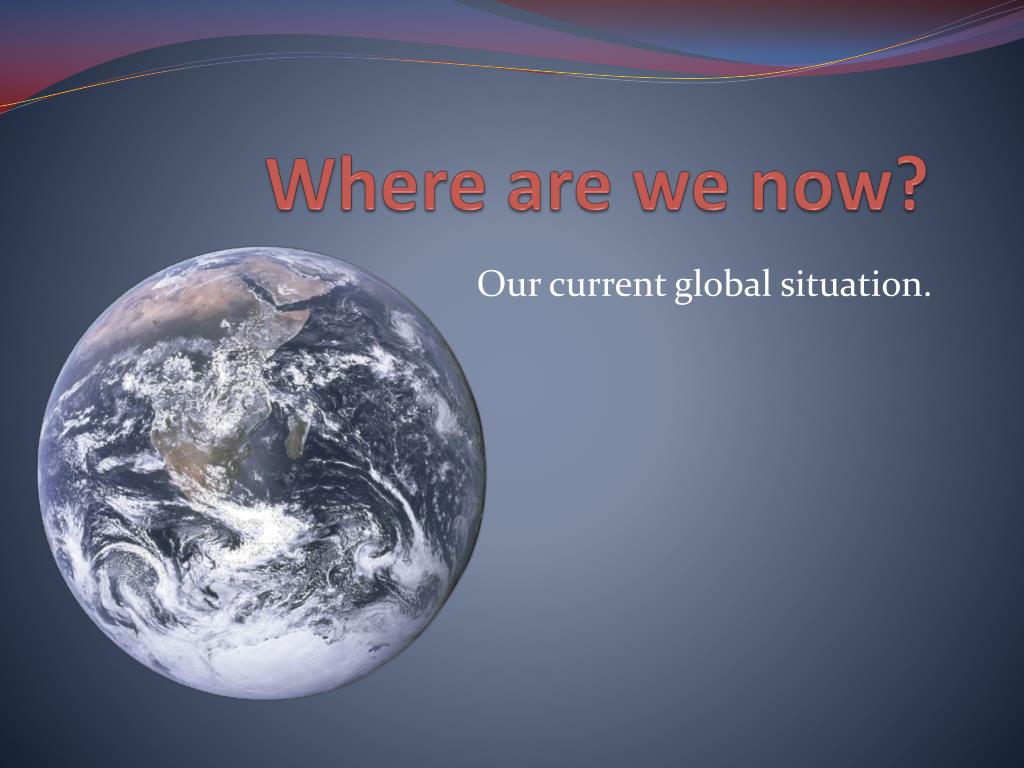 Where are we now?

Our current global situation.